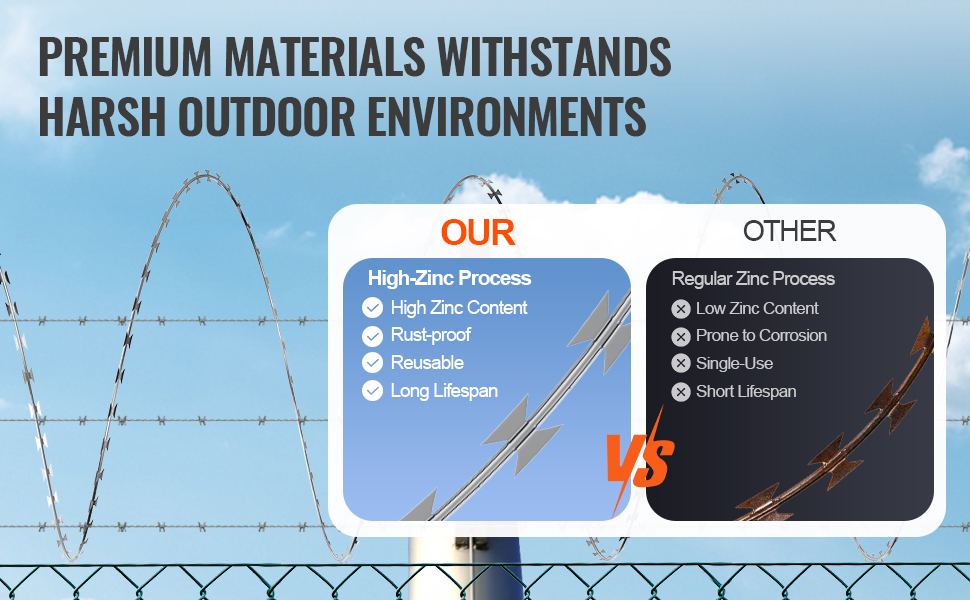 PREMIUM MATERIALS WITHSTANDS HARSH OUTDOOR ENVIRONMENTS

OUR

High-Zinc Process

High Zinc Content

Rust-proof

Reusable

Long Lifespan

VS

OTHER

Regular Zinc Process

Low Zinc Content

Prone to Corrosion

Single-Use

Short Lifespan